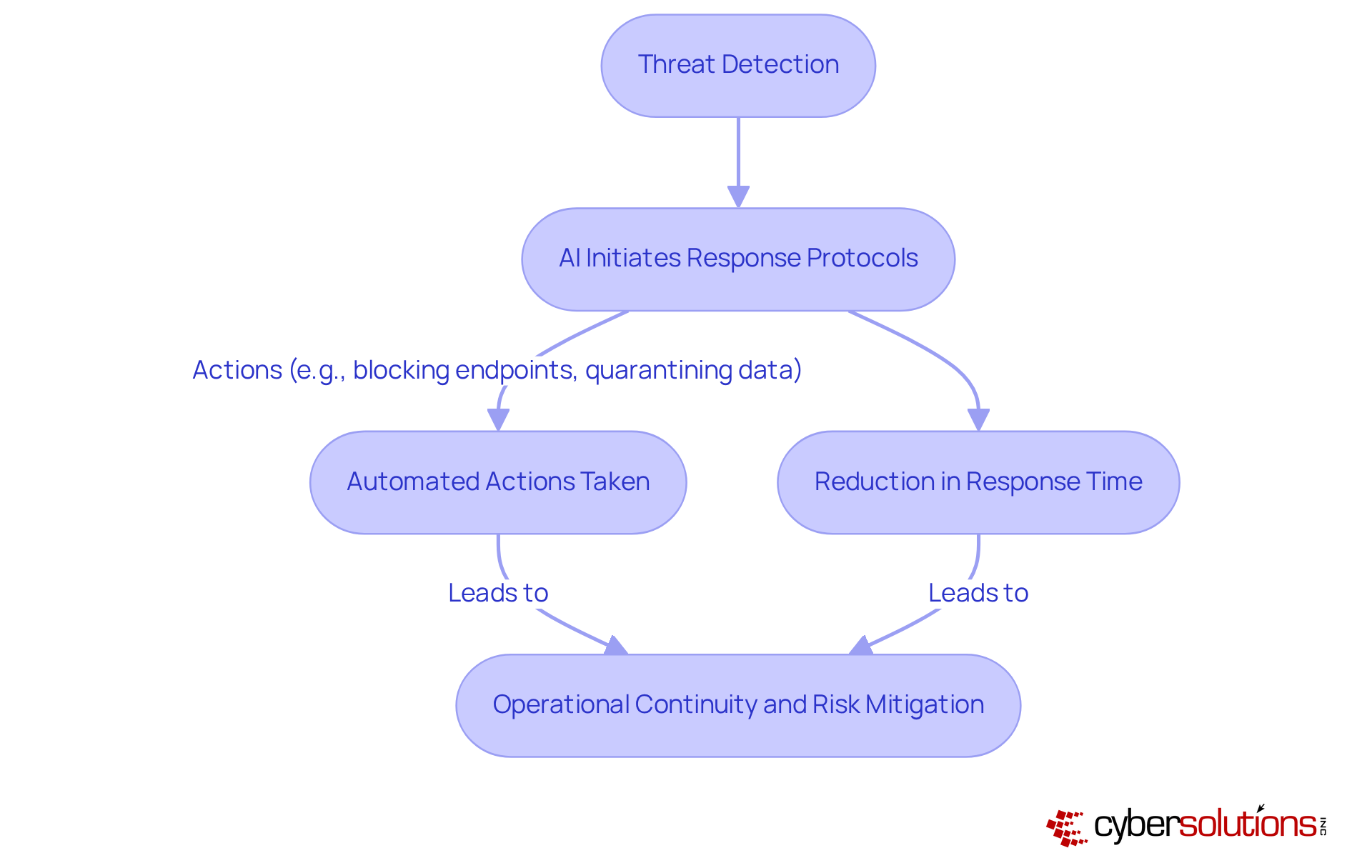 Threat Detection

AI Initiates Response Protocols

Actions (e.g., blocking endpoints, quarantining data)

Automated Actions Taken

Reduction in Response Time

Leads to

Leads to

Operational Continuity and Risk Mitigation

cybersolutions INC